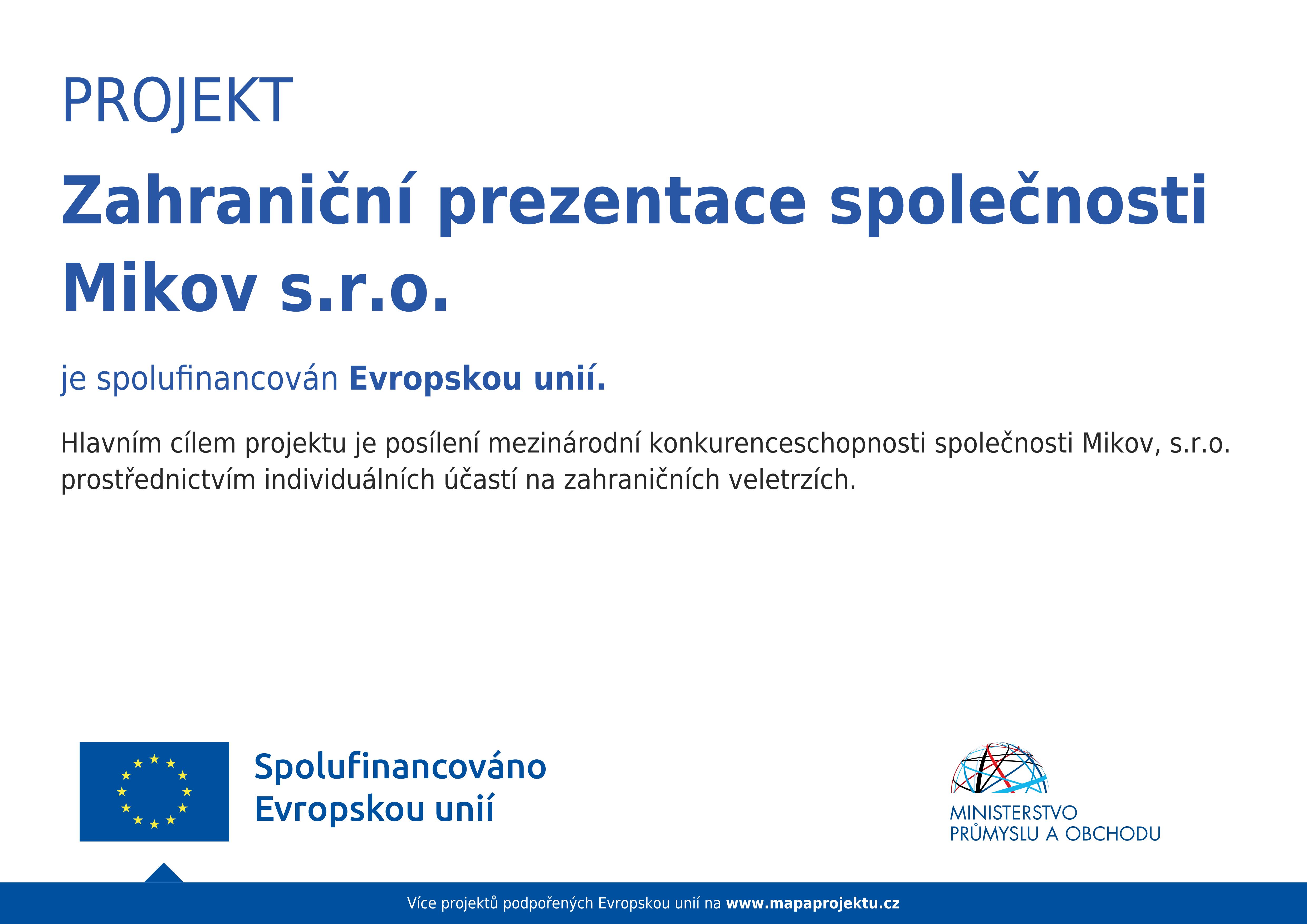 PROJEKT

Zahraniční prezentace společnosti Mikov s.r.o.

je spolufinancován Evropskou unií.

Hlavním cílem projektu je posílení mezinárodní konkurenceschopnosti společnosti Mikov, s.r.o. prostřednictvím individuálních účastí na zahraničních veletrzích.

Spolufinancováno Evropskou unií

MINISTERSTVO PRŮMYSLU A OBCHODU

Více projektů podpořených Evropskou unií na www.mapaprojektu.cz